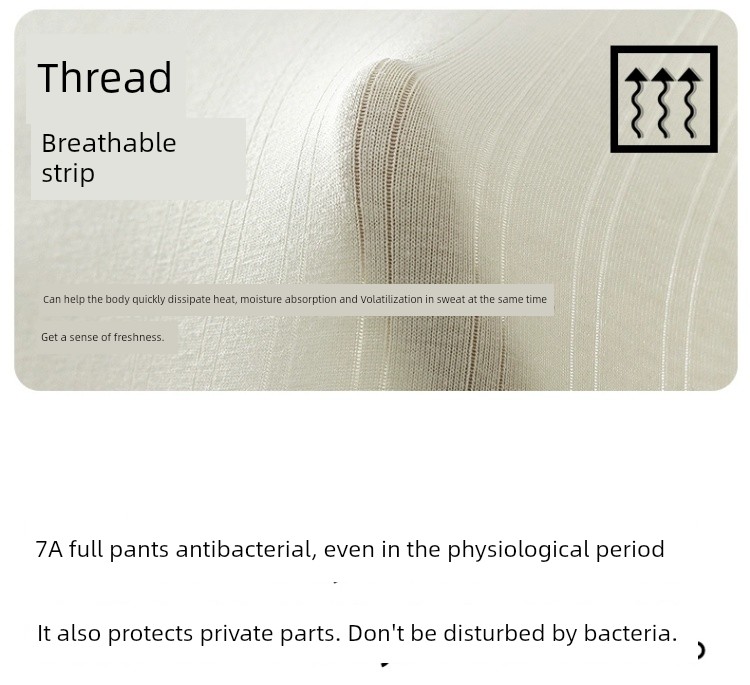 Thread

Breathable strip

Can help the body quickly dissipate heat, moisture absorption and Volatilization in sweat at the same time

Get a sense of freshness.

7A full pants antibacterial, even in the physiological period

It also protects private parts. Don't be disturbed by bacteria.